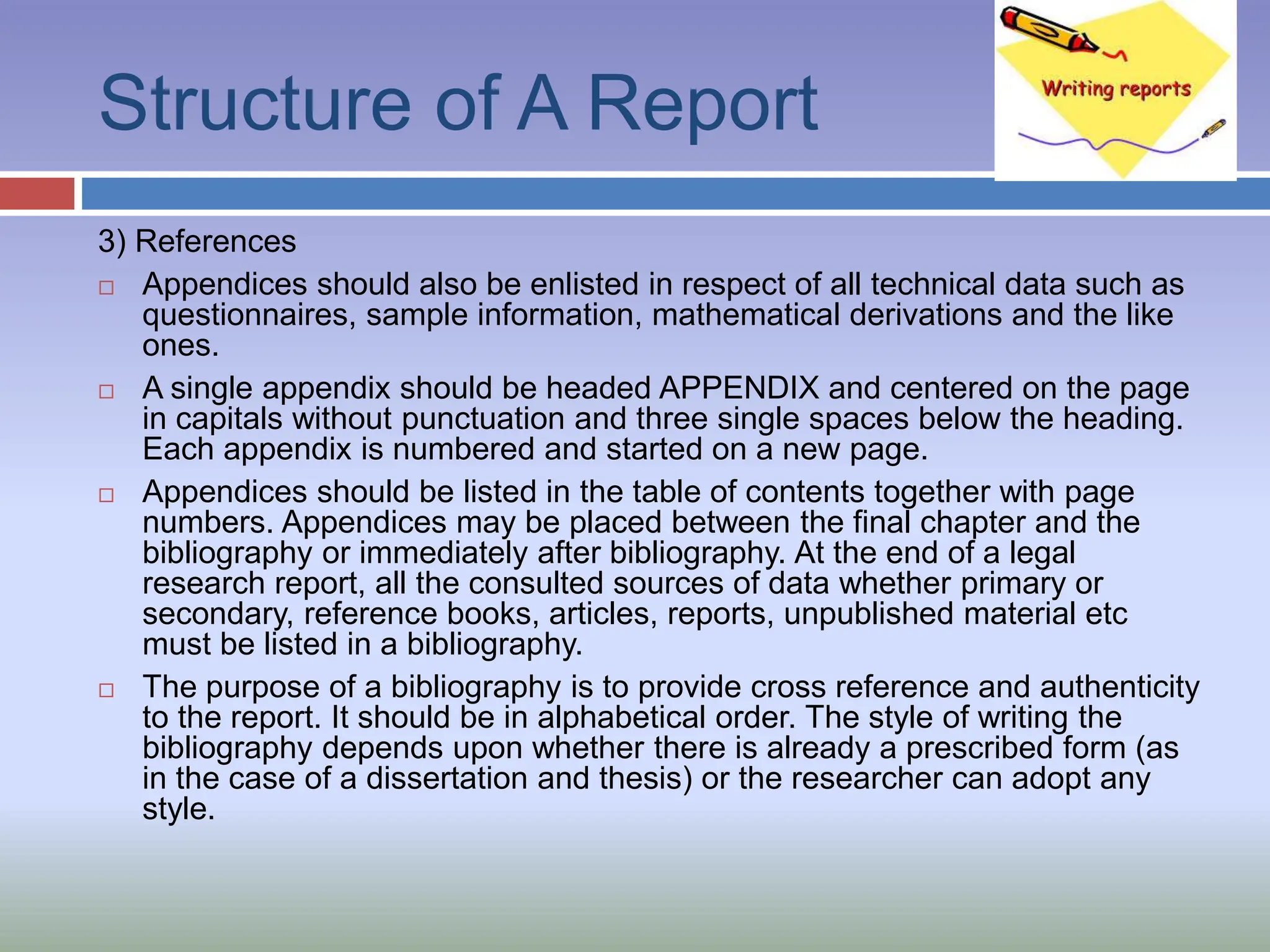 Structure of A Report

Writing reports

3) References

□ Appendices should also be enlisted in respect of all technical data such as questionnaires, sample information, mathematical derivations and the like ones.

□ A single appendix should be headed APPENDIX and centered on the page in capitals without punctuation and three single spaces below the heading. Each appendix is numbered and started on a new page.

□ Appendices should be listed in the table of contents together with page numbers. Appendices may be placed between the final chapter and the bibliography or immediately after bibliography. At the end of a legal research report, all the consulted sources of data whether primary or secondary, reference books, articles, reports, unpublished material etc must be listed in a bibliography.

□ The purpose of a bibliography is to provide cross reference and authenticity to the report. It should be in alphabetical order. The style of writing the bibliography depends upon whether there is already a prescribed form (as in the case of a dissertation and thesis) or the researcher can adopt any style.